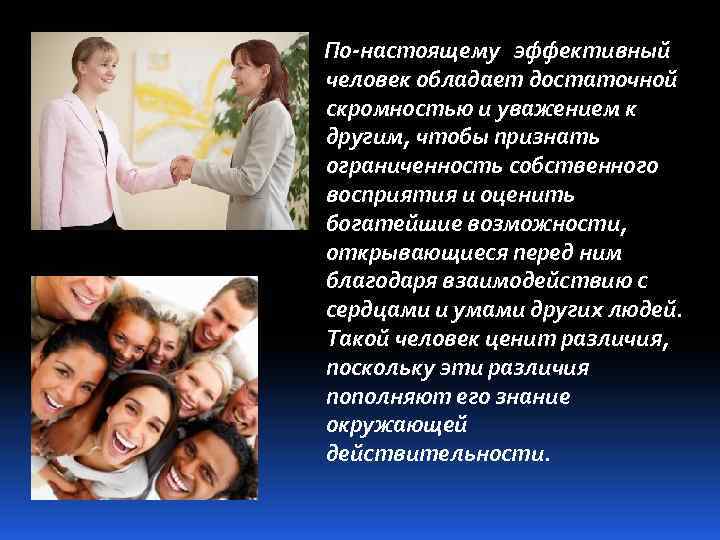 По-настоящему эффективный человек обладает достаточной скромностью и уважением к другим, чтобы признать ограниченность собственного восприятия и оценить богатейшие возможности, открывающиеся перед ним благодаря взаимодействию с сердцами и умами других людей. Такой человек ценит различия, поскольку эти различия пополняют его знание окружающей действительности.